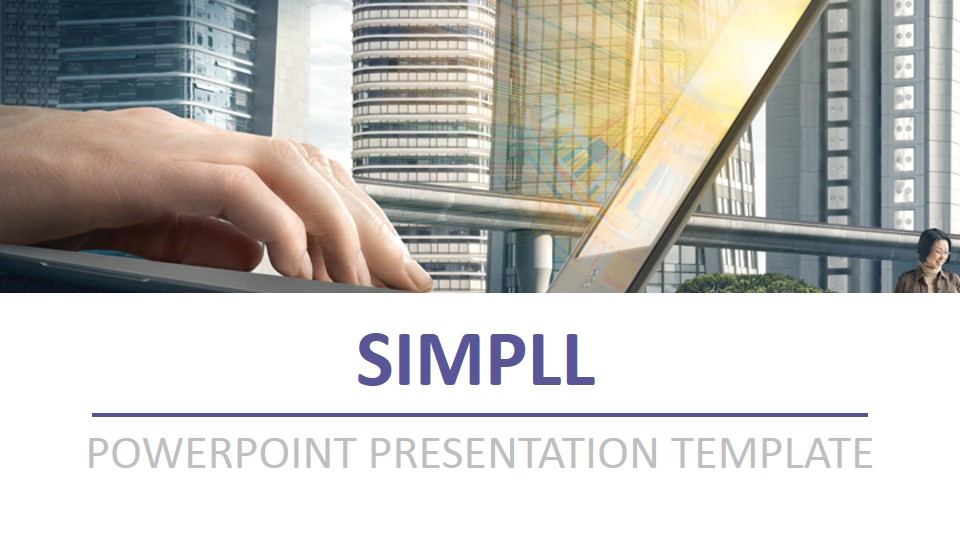 SIMPLL

POWERPOINT PRESENTATION TEMPLATE